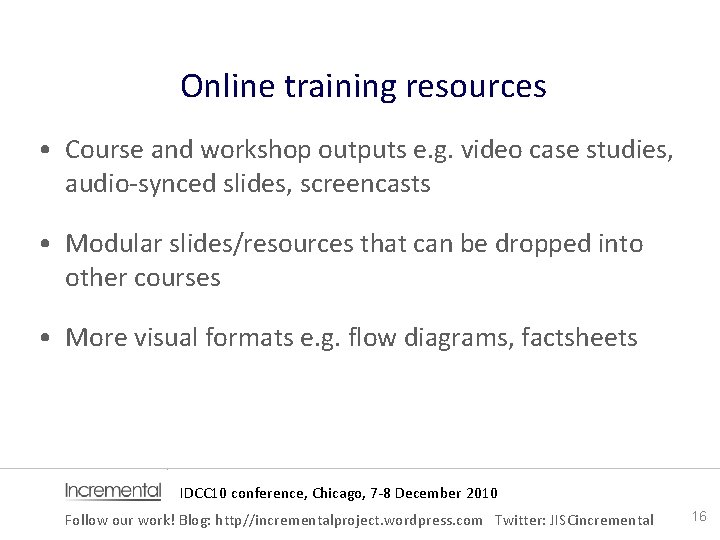 Online training resources

• Course and workshop outputs e.g. video case studies, audio-synced slides, screencasts

• Modular slides/resources that can be dropped into other courses

• More visual formats e.g. flow diagrams, factsheets

Incremental IDCC10 conference, Chicago, 7-8 December 2010

Follow our work! Blog: http//incrementalproject.wordpress.com Twitter: JISCincremental

16